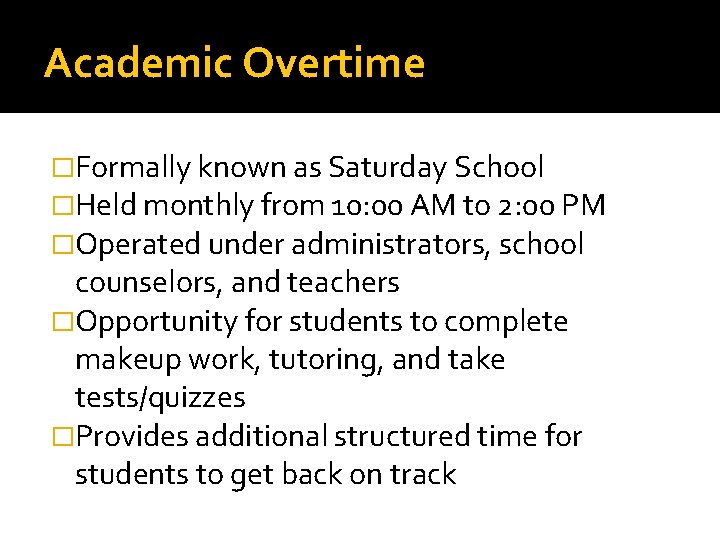 Academic Overtime

□Formally known as Saturday School
□Held monthly from 10:00 AM to 2:00 PM
□Operated under administrators, school counselors, and teachers
□Opportunity for students to complete makeup work, tutoring, and take tests/quizzes
□Provides additional structured time for students to get back on track